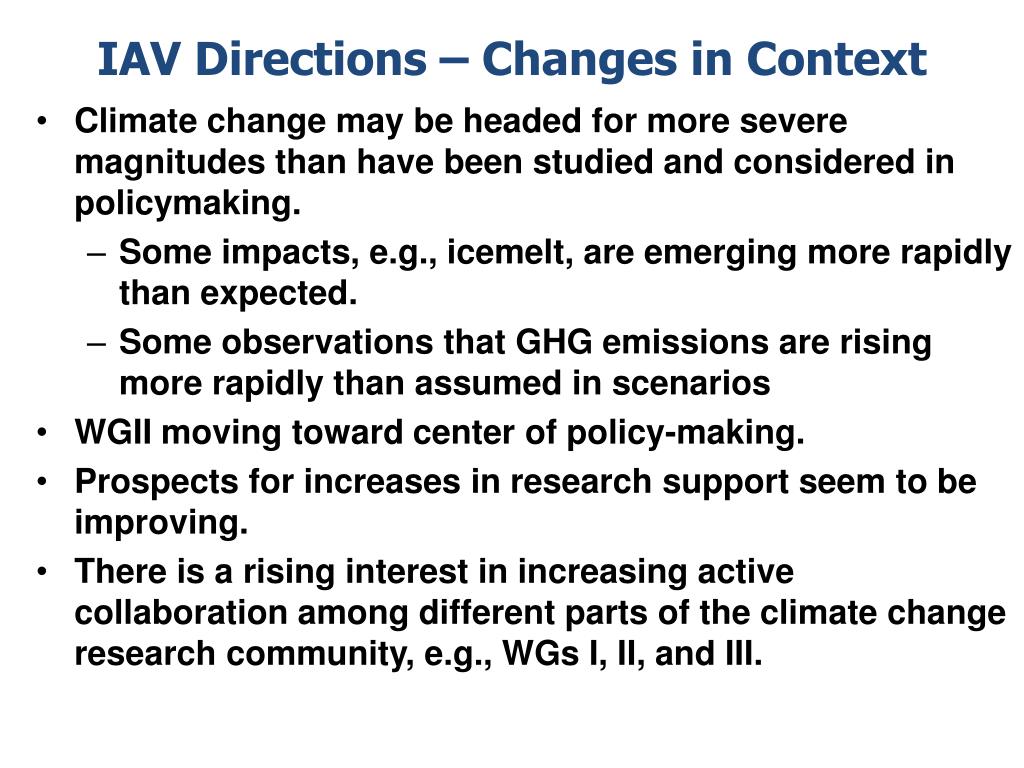 IAV Directions – Changes in Context

• Climate change may be headed for more severe magnitudes than have been studied and considered in policymaking.
– Some impacts, e.g., icemelt, are emerging more rapidly than expected.
– Some observations that GHG emissions are rising more rapidly than assumed in scenarios
• WGII moving toward center of policy-making.
• Prospects for increases in research support seem to be improving.
• There is a rising interest in increasing active collaboration among different parts of the climate change research community, e.g., WGs I, II, and III.